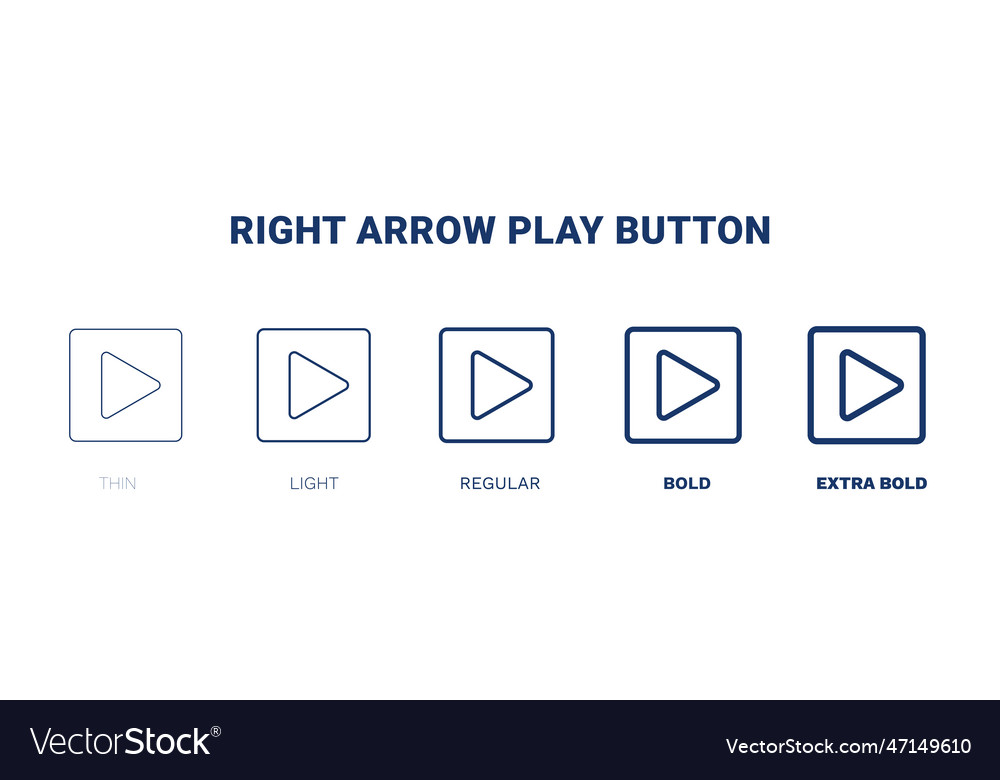 RIGHT ARROW PLAY BUTTON

THIN

LIGHT

REGULAR

BOLD

EXTRA BOLD

VectorStock®

VectorStock.com/47149610